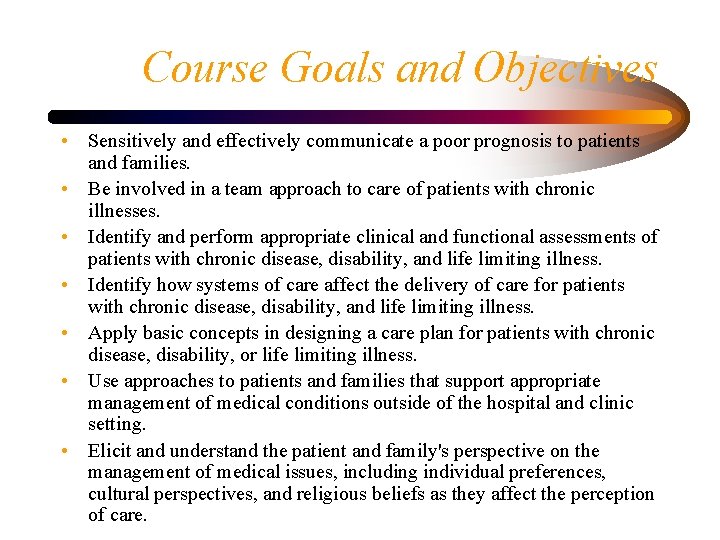 Course Goals and Objectives

• Sensitively and effectively communicate a poor prognosis to patients and families.
• Be involved in a team approach to care of patients with chronic illnesses.
• Identify and perform appropriate clinical and functional assessments of patients with chronic disease, disability, and life limiting illness.
• Identify how systems of care affect the delivery of care for patients with chronic disease, disability, and life limiting illness.
• Apply basic concepts in designing a care plan for patients with chronic disease, disability, or life limiting illness.
• Use approaches to patients and families that support appropriate management of medical conditions outside of the hospital and clinic setting.
• Elicit and understand the patient and family's perspective on the management of medical issues, including individual preferences, cultural perspectives, and religious beliefs as they affect the perception of care.